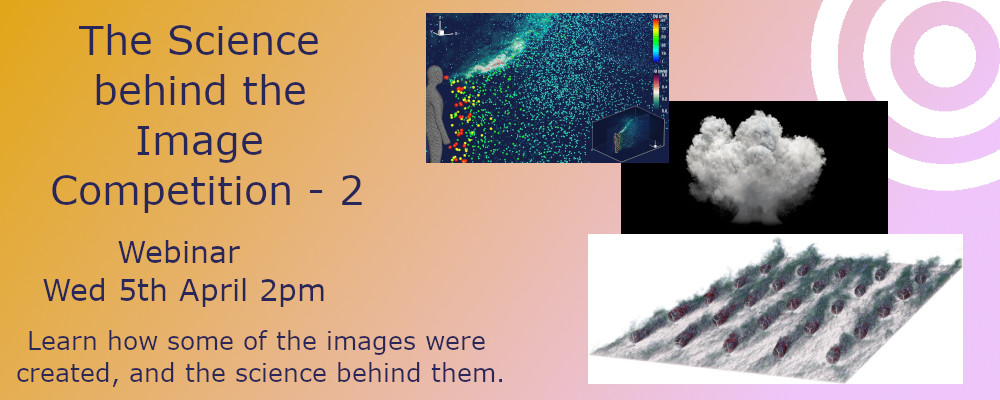 The Science behind the Image Competition - 2

Webinar
Wed 5th April 2pm

Learn how some of the images were created, and the science behind them.